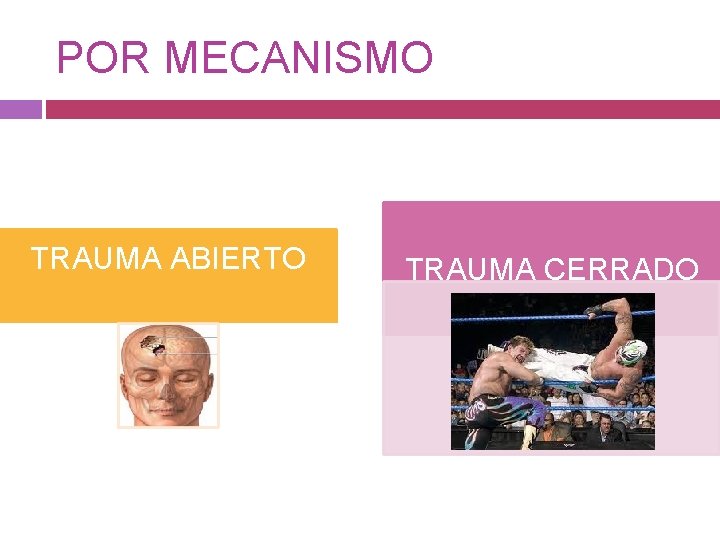 POR MECANISMO

TRAUMA ABIERTO

TRAUMA CERRADO